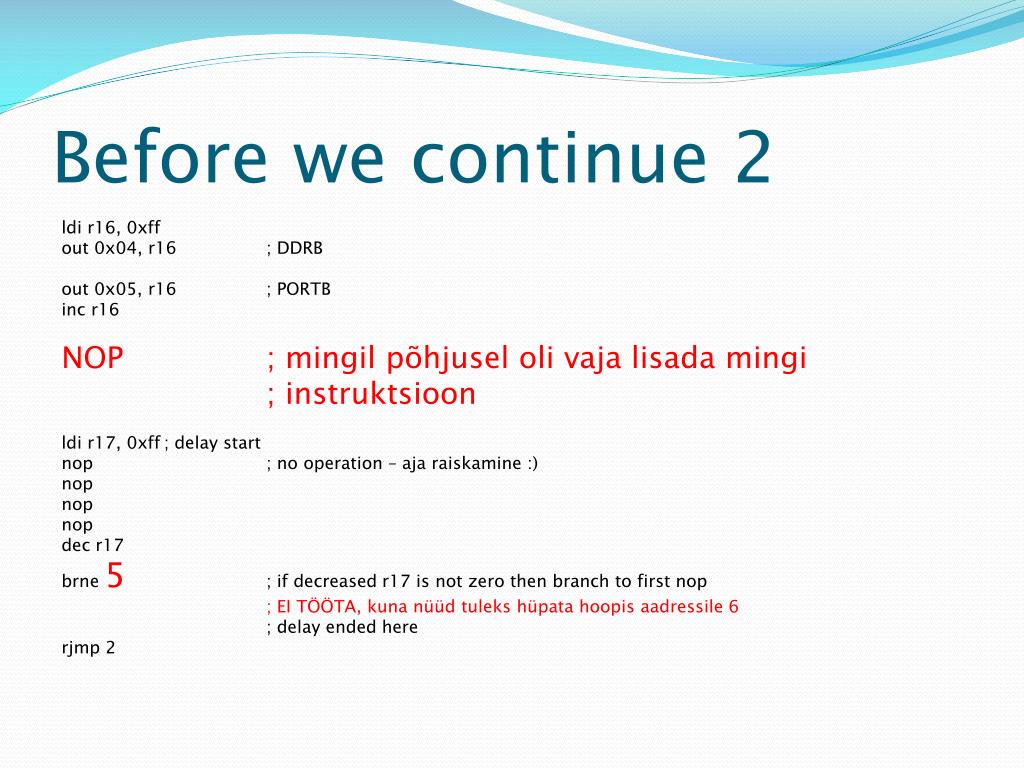 Before we continue 2

ldi r16, 0xff
out 0x04, r16 ; DDRB

out 0x05, r16 ; PORTB
inc r16

NOP ; mingil põhjusel oli vaja lisada mingi
; instruktsioon

ldi r17, 0xff ; delay start
nop ; no operation – aja raiskamine :)
nop
nop
nop
dec r17
brne 5 ; if decreased r17 is not zero then branch to first nop
; EI TÖÖTA, kuna nüüd tuleks hüpata hoopis aadressile 6
; delay ended here
rjmp 2